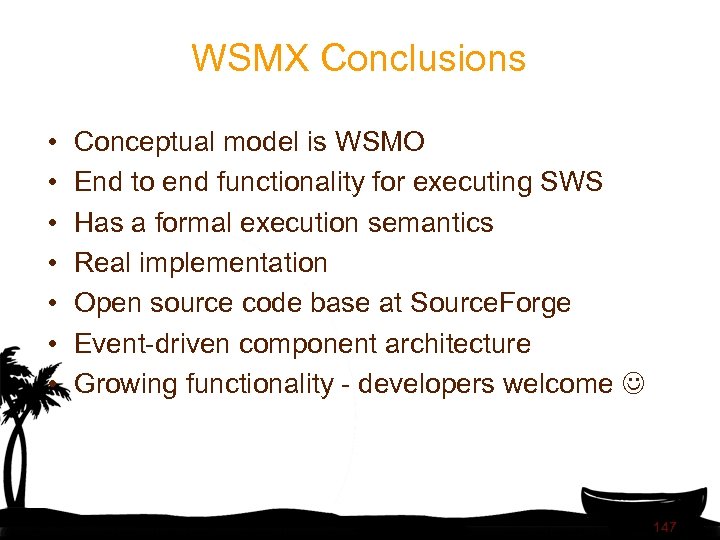 WSMX Conclusions

• Conceptual model is WSMO
• End to end functionality for executing SWS
• Has a formal execution semantics
• Real implementation
• Open source code base at SourceForge
• Event-driven component architecture
• Growing functionality - developers welcome ☺

147